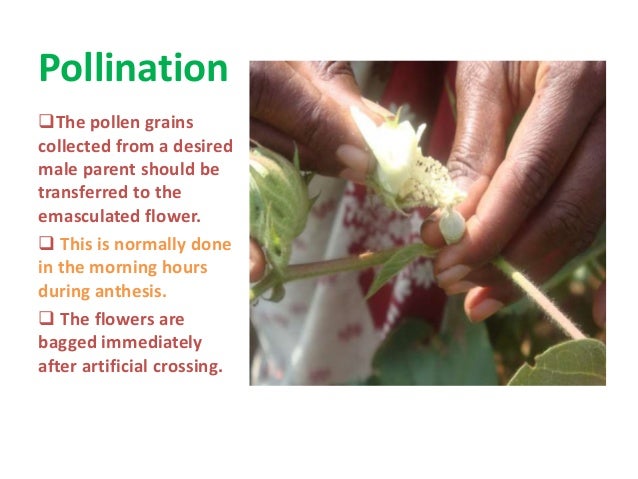 Pollination

❑The pollen grains collected from a desired male parent should be transferred to the emasculated flower.

❑ This is normally done in the morning hours during anthesis.

❑ The flowers are bagged immediately after artificial crossing.